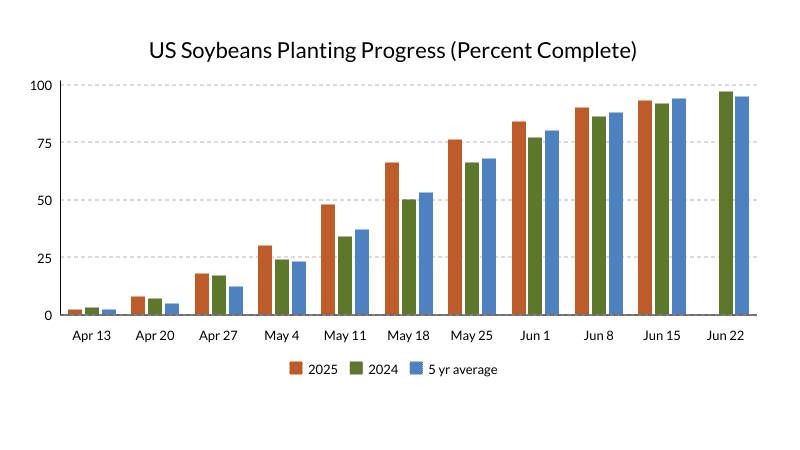 US Soybeans Planting Progress (Percent Complete)

100
75
50
25
0

Apr 13
Apr 20
Apr 27
May 4
May 11
May 18
May 25
Jun 1
Jun 8
Jun 15
Jun 22

2025
2024
5 yr average